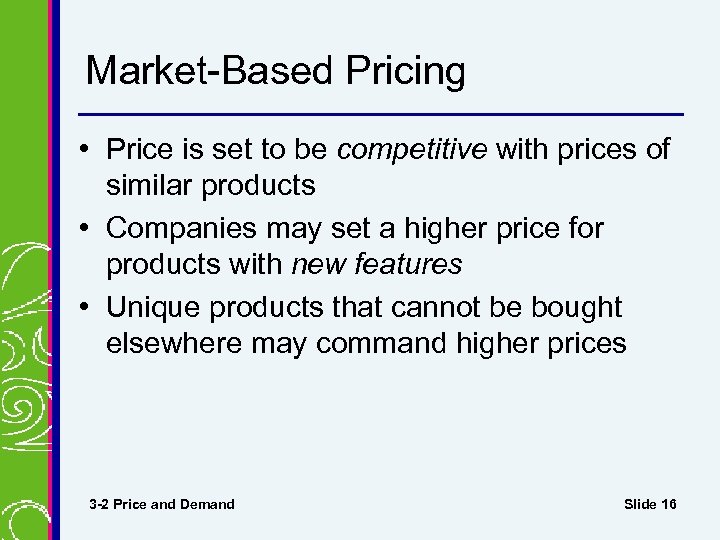 Market-Based Pricing

• Price is set to be competitive with prices of similar products
• Companies may set a higher price for products with new features
• Unique products that cannot be bought elsewhere may command higher prices

3-2 Price and Demand

Slide 16